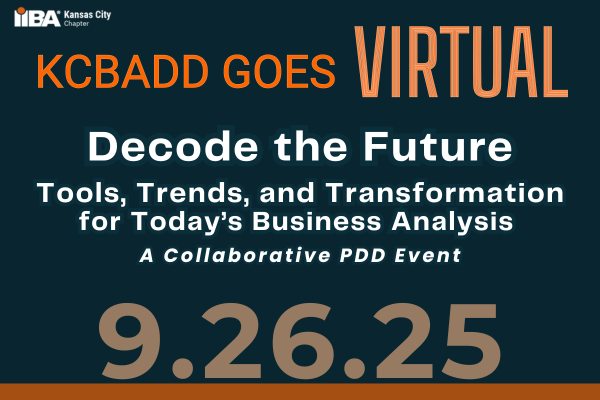 IIBA® Kansas City Chapter

KCBADD GOES VIRTUAL

Decode the Future

Tools, Trends, and Transformation for Today's Business Analysis

A Collaborative PDD Event

9.26.25